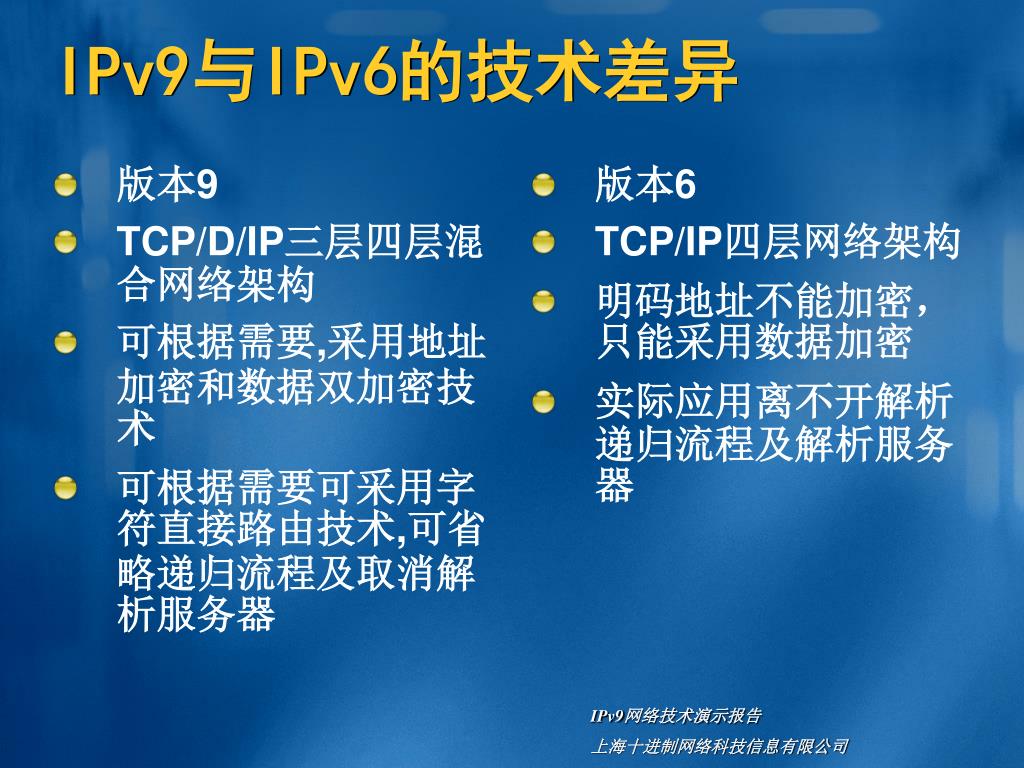 IPv9与IPv6的技术差异

版本9

TCP/D/IP三层四层混合网络架构

可根据需要,采用地址加密和数据双加密技术

可根据需要可采用字符直接路由技术,可省略递归流程及取消解析服务器

版本6

TCP/IP四层网络架构

明码地址不能加密,只能采用数据加密

实际应用离不开解析递归流程及解析服务器

IPv9网络技术演示报告

上海十进制网络科技信息有限公司